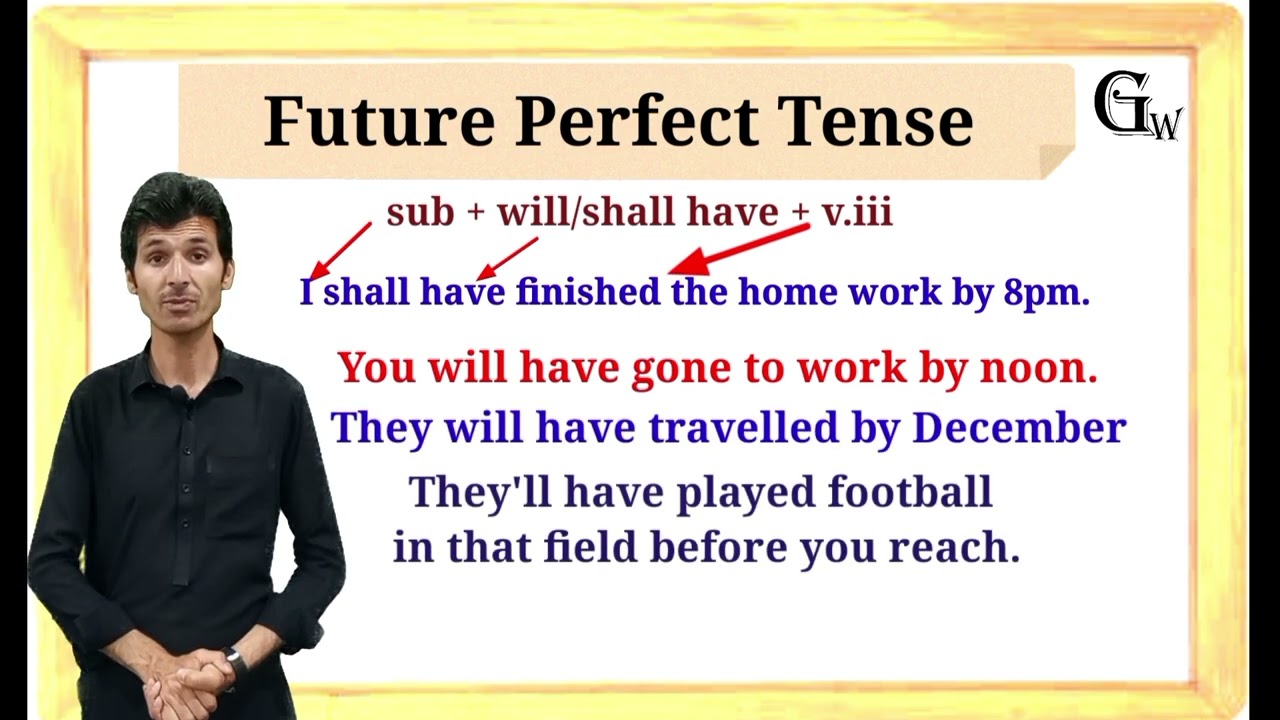 Future Perfect Tense

GW

sub + will/shall have + v.iii

I shall have finished the home work by 8pm.

You will have gone to work by noon.

They will have travelled by December

They'll have played football in that field before you reach.